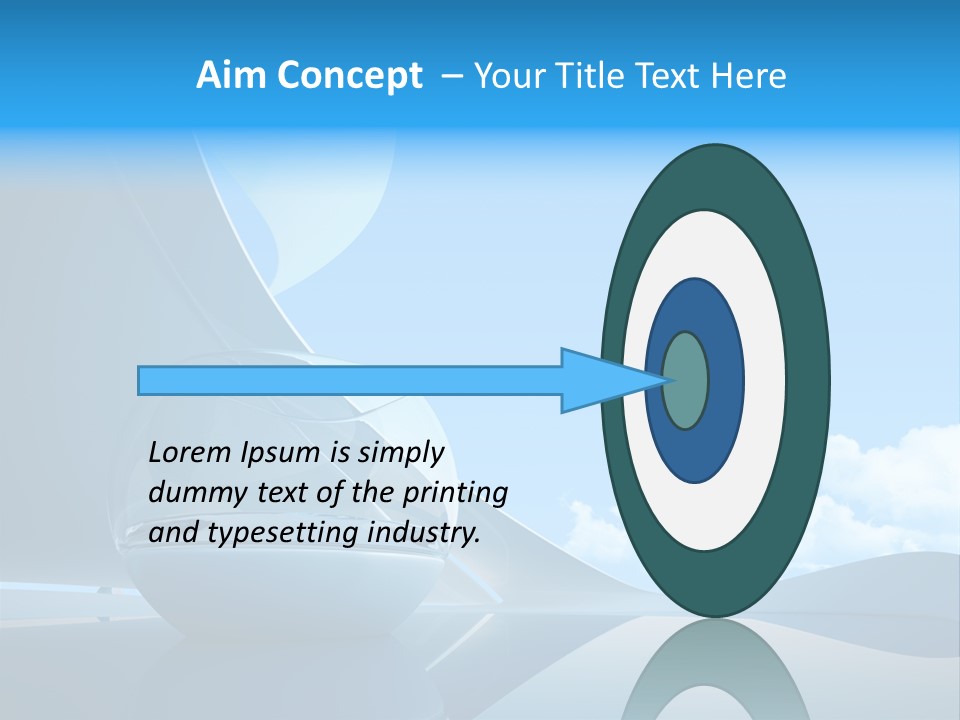 Aim Concept – Your Title Text Here

Lorem Ipsum is simply dummy text of the printing and typesetting industry.